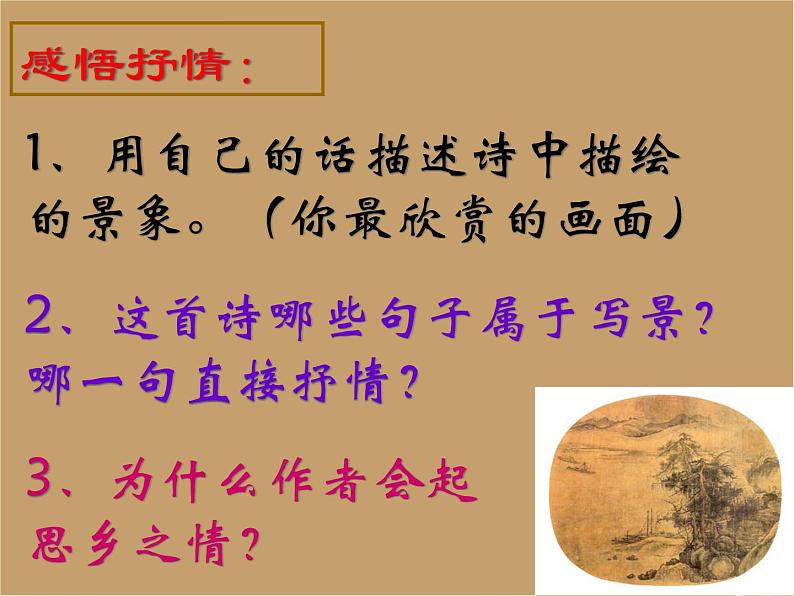 感悟抒情：

1、用自己的话描述诗中描绘的景象。（你最欣赏的画面）

2、这首诗哪些句子属于写景？哪一句直接抒情？

3、为什么作者会起思乡之情？